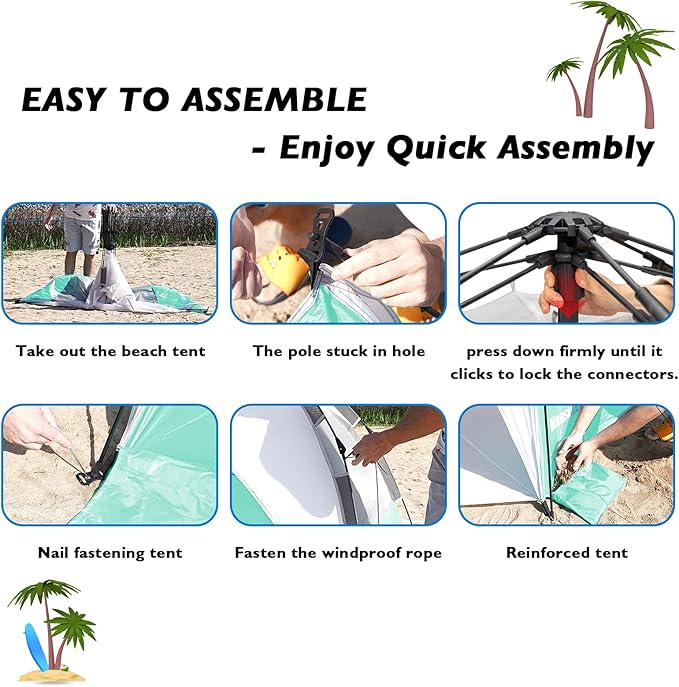 EASY TO ASSEMBLE

- Enjoy Quick Assembly

Take out the beach tent

The pole stuck in hole

press down firmly until it clicks to lock the connectors.

Nail fastening tent

Fasten the windproof rope

Reinforced tent